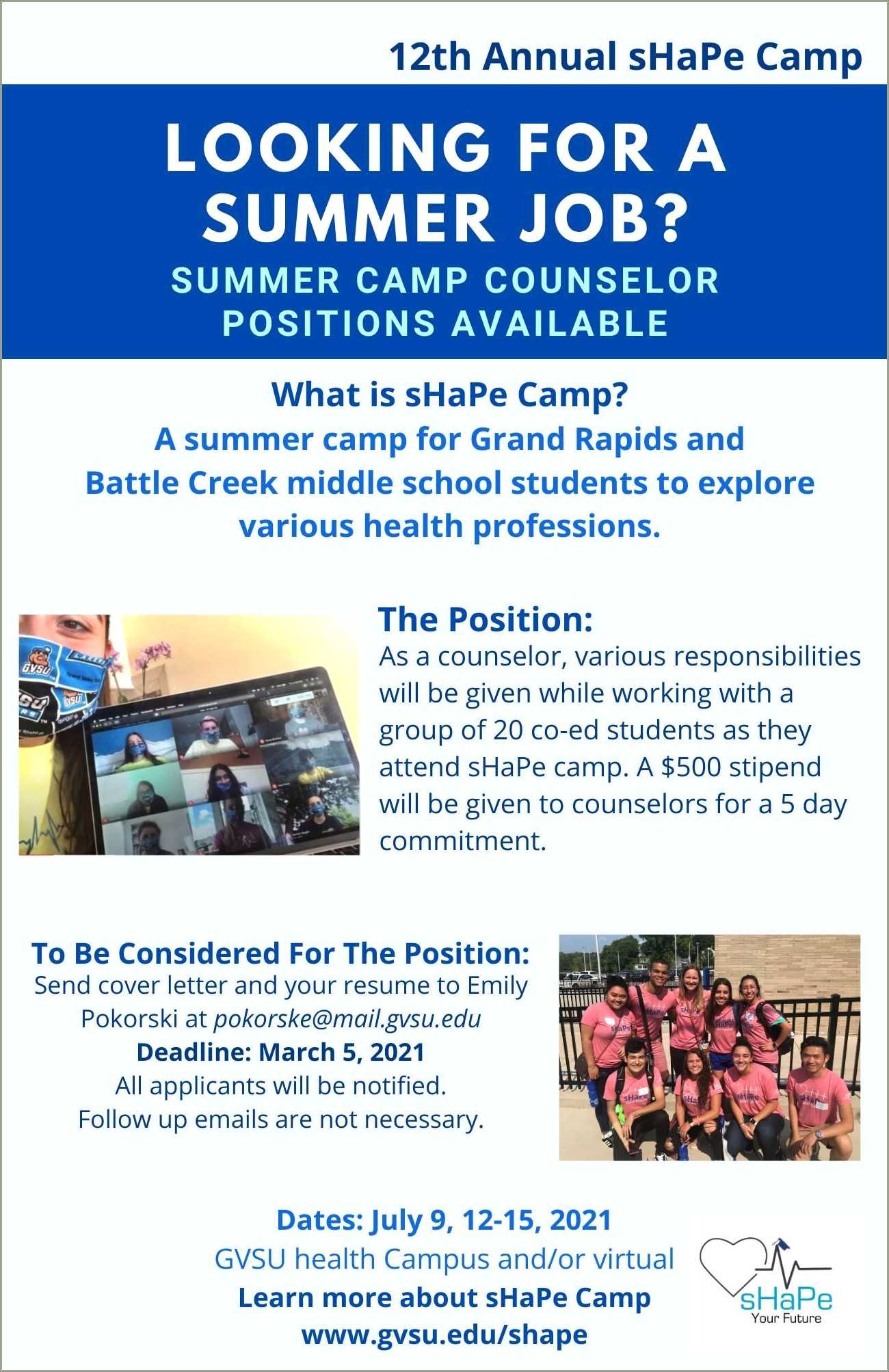 12th Annual sHaPe Camp

LOOKING FOR A SUMMER JOB?

SUMMER CAMP COUNSELOR POSITIONS AVAILABLE

What is sHaPe Camp?

A summer camp for Grand Rapids and Battle Creek middle school students to explore various health professions.

GVSU

The Position:

As a counselor, various responsibilities will be given while working with a group of 20 co-ed students as they attend sHaPe camp. A $500 stipend will be given to counselors for a 5 day commitment.

To Be Considered For The Position:

Send cover letter and your resume to Emily Pokorski at pokorske@mail.gvsu.edu

Deadline: March 5, 2021

All applicants will be notified.

Follow up emails are not necessary.

Dates: July 9, 12-15, 2021

GVSU health Campus and/or virtual

Learn more about sHaPe Camp

www.gvsu.edu/shape

sHaPe
Your Future